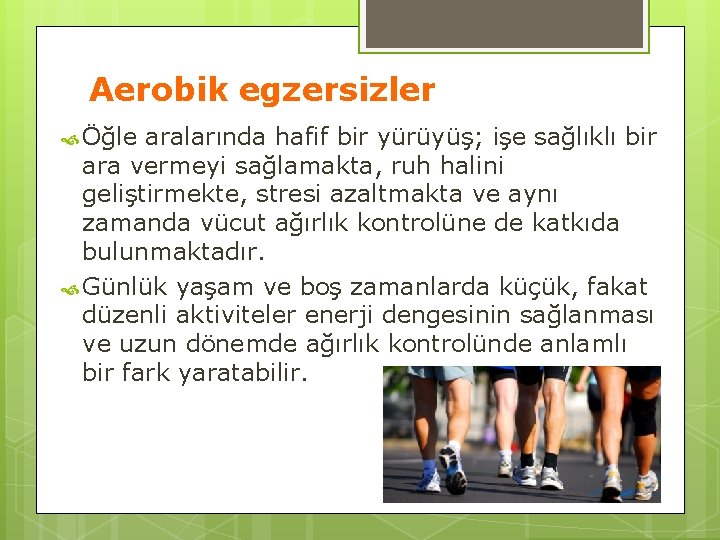 Aerobik egzersizler

Öğle aralarında hafif bir yürüyüş; işe sağlıklı bir ara vermeyi sağlamakta, ruh halini geliştirmekte, stresi azaltmakta ve aynı zamanda vücut ağırlık kontrolüne de katkıda bulunmaktadır.

Günlük yaşam ve boş zamanlarda küçük, fakat düzenli aktiviteler enerji dengesinin sağlanması ve uzun dönemde ağırlık kontrolünde anlamlı bir fark yaratabilir.